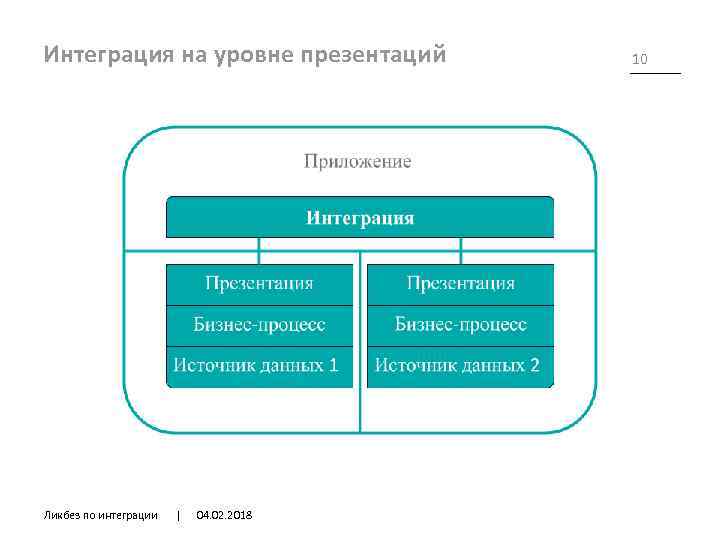 Интеграция на уровне презентаций

10

Приложение

Интеграция

Презентация

Бизнес-процесс

Источник данных 1

Презентация

Бизнес-процесс

Источник данных 2

Ликбез по интеграции | 04.02.2018